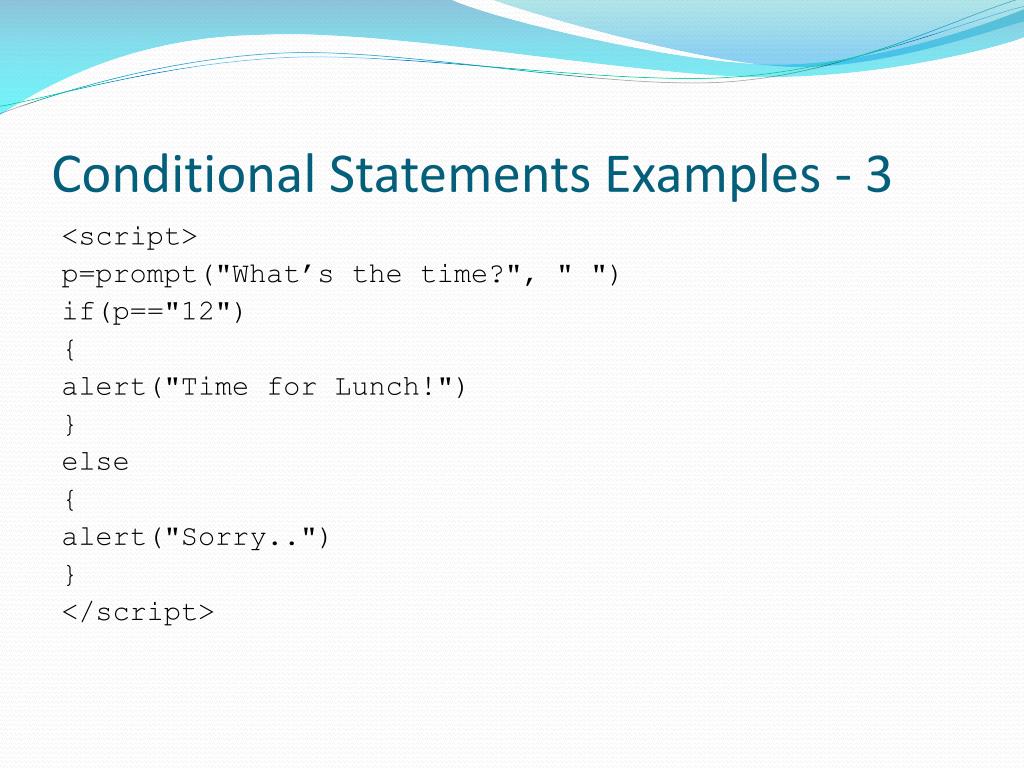 Conditional Statements Examples - 3

<script>
p=prompt("What’s the time?", " ")
if(p=="12")
{
alert("Time for Lunch!")
}
else
{
alert("Sorry..")
}
</script>